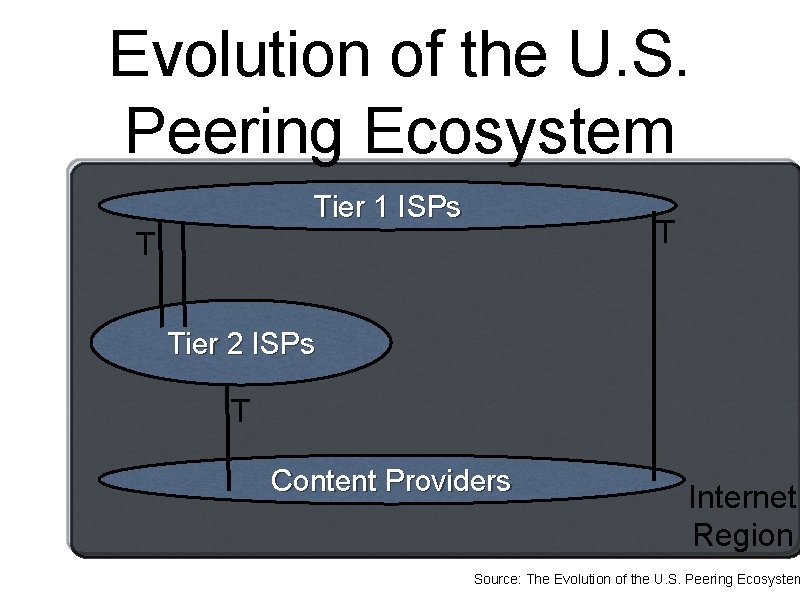 Evolution of the U.S. Peering Ecosystem

Tier 1 ISPs

T

T

Tier 2 ISPs

T

Content Providers

Internet Region

Source: The Evolution of the U.S. Peering Ecosysten